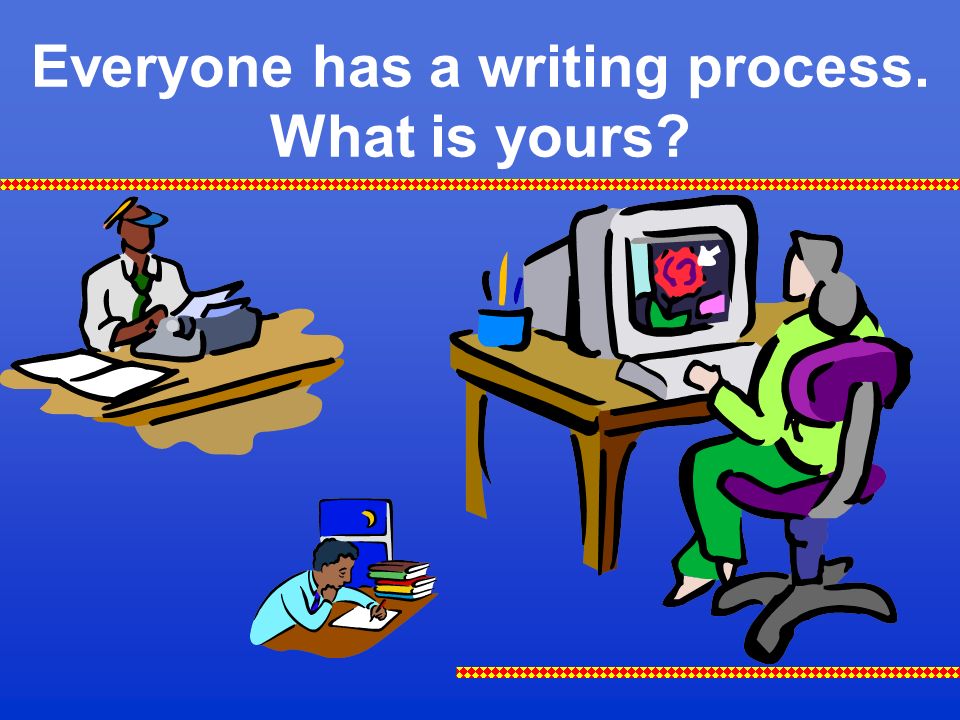 Everyone has a writing process.
What is yours?